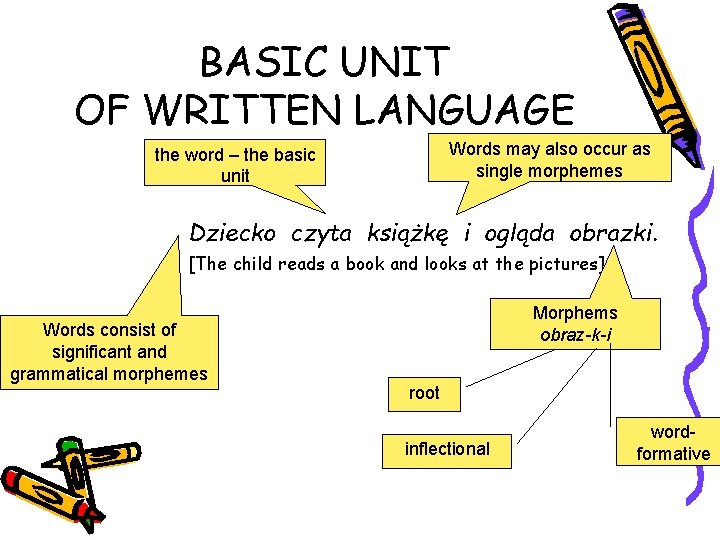 BASIC UNIT
OF WRITTEN LANGUAGE

the word – the basic unit

Words may also occur as single morphemes

Dziecko czyta książkę i ogląda obrazki.
[The child reads a book and looks at the pictures]

Words consist of significant and grammatical morphemes

Morphems
obraz-k-i

root

inflectional

word-formative